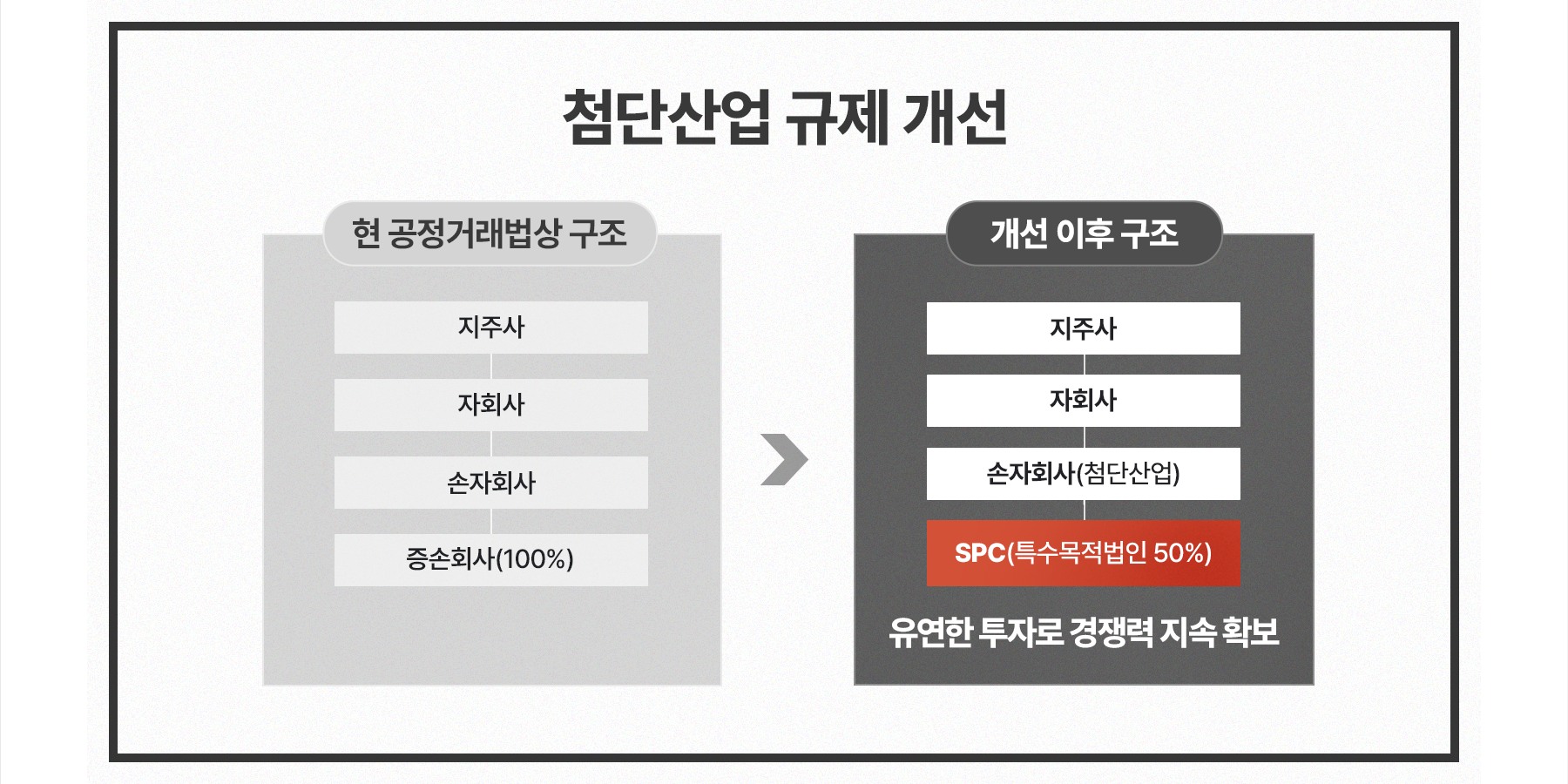 첨단산업 규제 개선

현 공정거래법상 구조

지주사

자회사

손자회사

증손회사(100%)

개선 이후 구조

지주사

자회사

손자회사(첨단산업)

SPC(특수목적법인 50%)

유연한 투자로 경쟁력 지속 확보